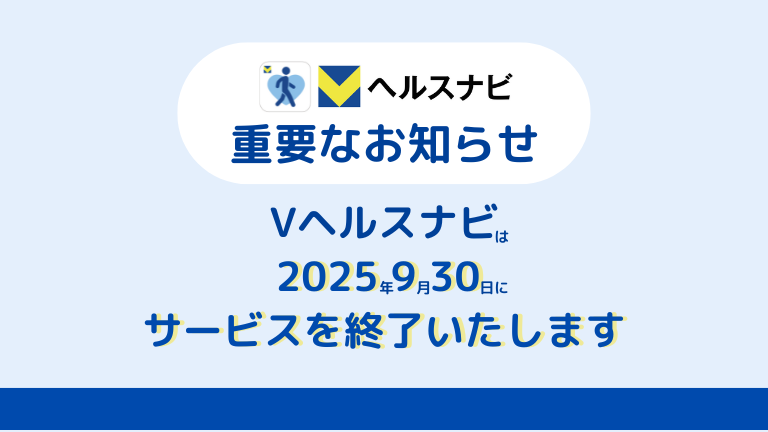 ヘルスナビ
重要なお知らせ

Vヘルスナビは
2025年9月30日に
サービスを終了いたします